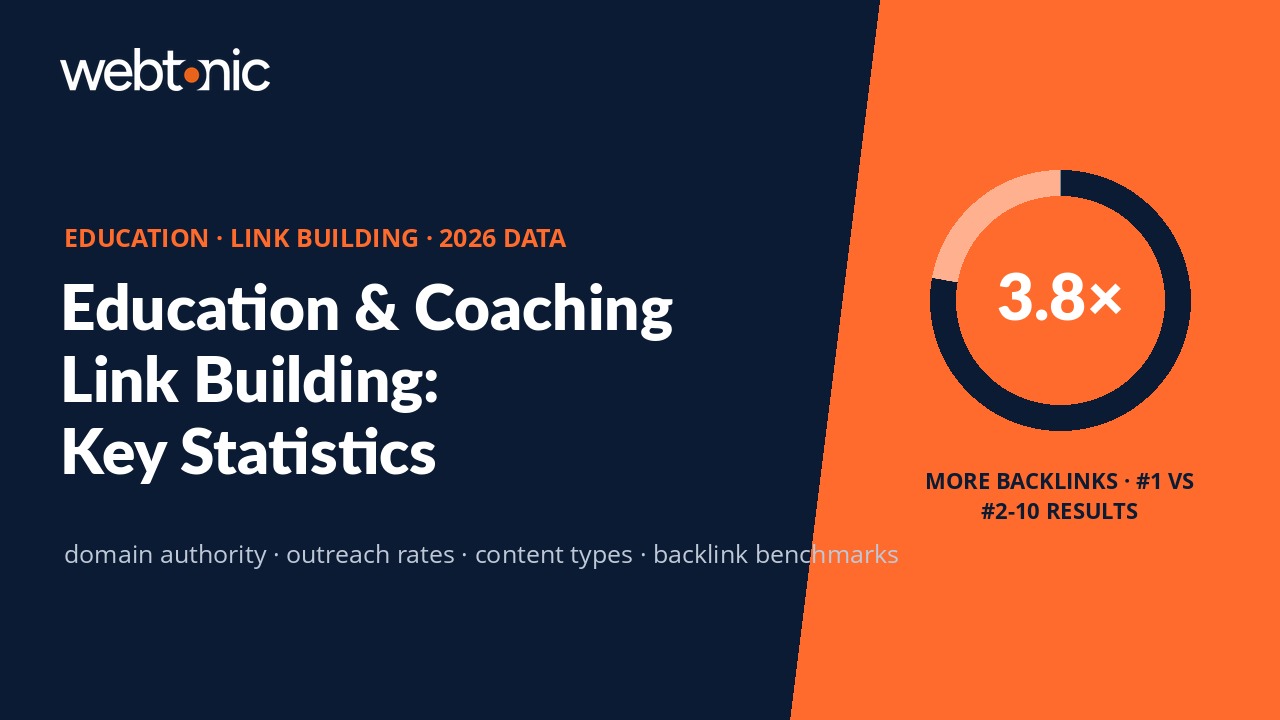 webtonic

EDUCATION · LINK BUILDING · 2026 DATA

Education & Coaching Link Building: Key Statistics

domain authority · outreach rates · content types · backlink benchmarks

3.8×

MORE BACKLINKS · #1 VS #2-10 RESULTS